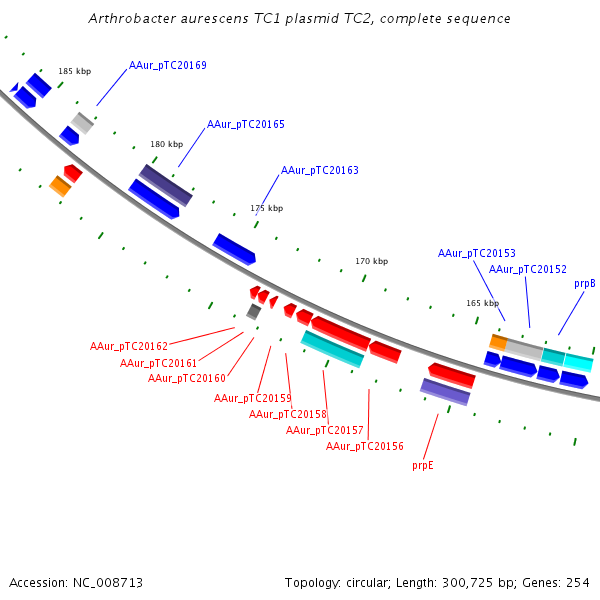 Arthrobacter aurescens TC1 plasmid TC2, complete sequence

185 kbp
AAur_pTC20169
AAur_pTC20165
180 kbp
AAur_pTC20163
175 kbp
170 kbp
AAur_pTC20153
AAur_pTC20152
prpB
165 kbp
AAur_pTC20162
AAur_pTC20161
AAur_pTC20160
AAur_pTC20159
AAur_pTC20158
AAur_pTC20157
AAur_pTC20156
prpE

Accession: NC_008713
Topology: circular; Length: 300,725 bp; Genes: 254